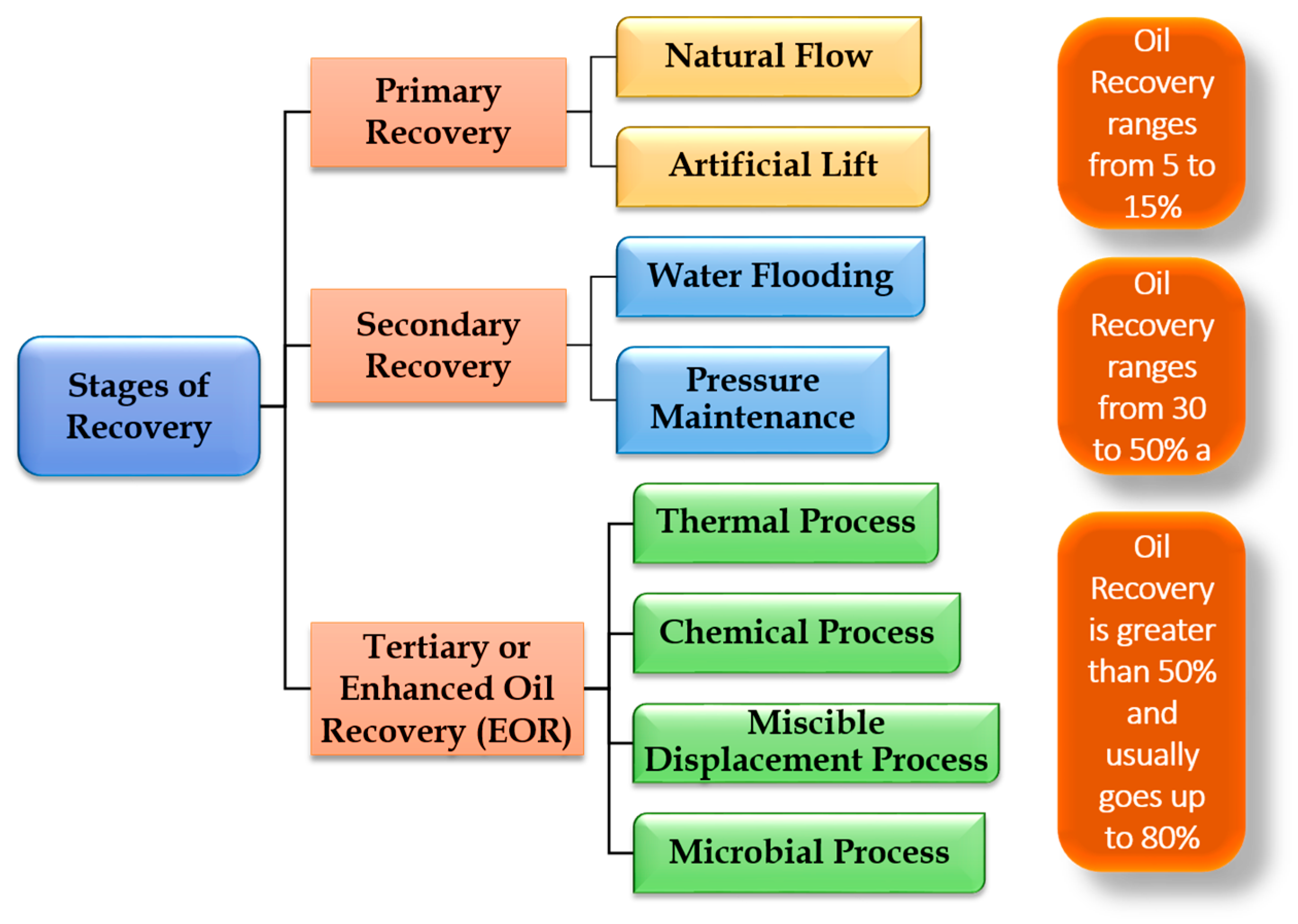 Stages of Recovery

Primary Recovery

Natural Flow

Artificial Lift

Oil Recovery ranges from 5 to 15%

Secondary Recovery

Water Flooding

Pressure Maintenance

Oil Recovery ranges from 30 to 50% a

Tertiary or Enhanced Oil Recovery (EOR)

Thermal Process

Chemical Process

Miscible Displacement Process

Microbial Process

Oil Recovery is greater than 50% and usually goes up to 80%